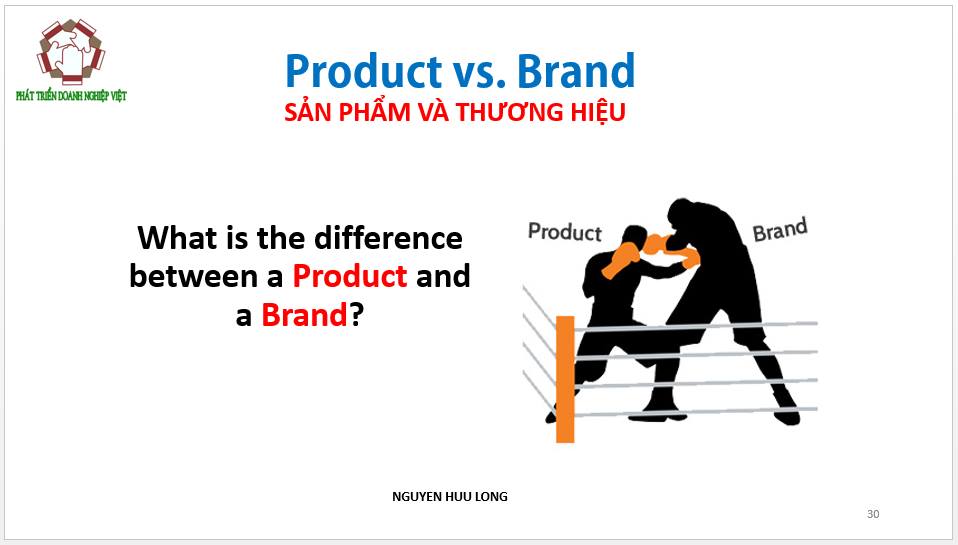 PHÁT TRIỂN DOANH NGHIỆP VIỆT

Product vs. Brand
SẢN PHẨM VÀ THƯƠNG HIỆU

What is the difference between a Product and a Brand?

Product
Brand

NGUYEN HUU LONG

30